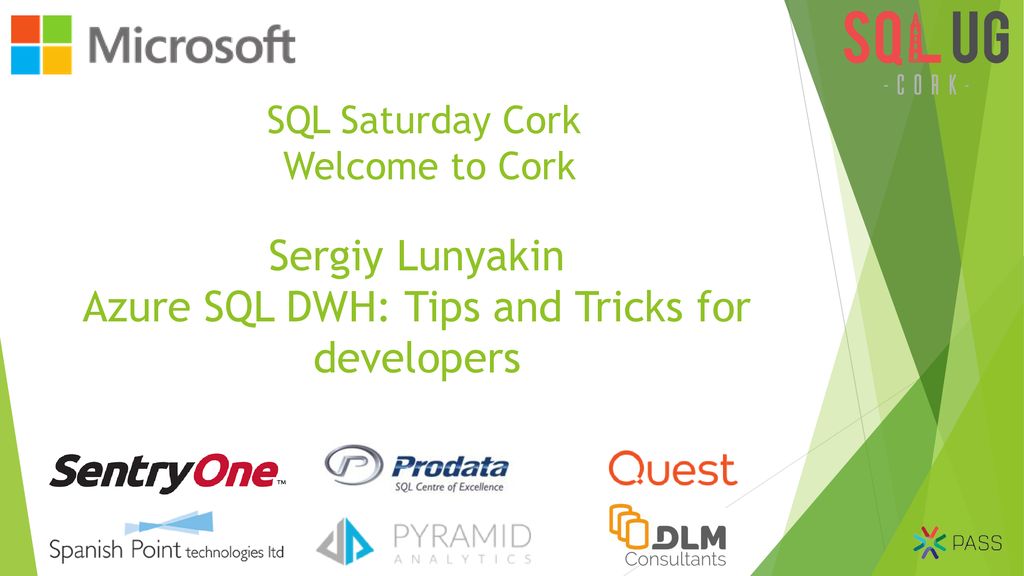 Microsoft

SQL UG
- CORK -

SQL Saturday Cork
Welcome to Cork

Sergiy Lunyakin
Azure SQL DWH: Tips and Tricks for developers

SentryOne™

Prodata
SQL Centre of Excellence

Quest

Spanish Point technologies ltd

PYRAMID
ANALYTICS

DLM
Consultants

PASS